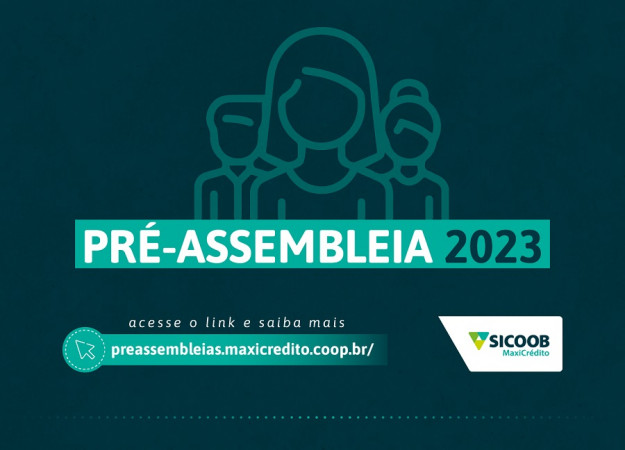 PRÉ-ASSEMBLEIA 2023

acesse o link e saiba mais

preassembleias.maxicredito.coop.br/

SICOOB
MaxiCrédito